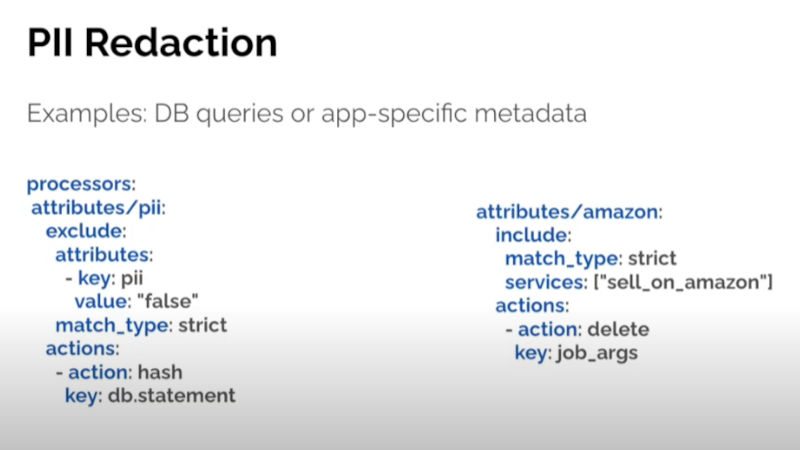 PII Redaction

Examples: DB queries or app-specific metadata

processors:
 attributes/pii:
   exclude:
     attributes:
       - key: pii
         value: "false"
     match_type: strict
   actions:
     - action: hash
       key: db.statement

attributes/amazon:
   include:
     match_type: strict
     services: ["sell_on_amazon"]
   actions:
     - action: delete
       key: job_args